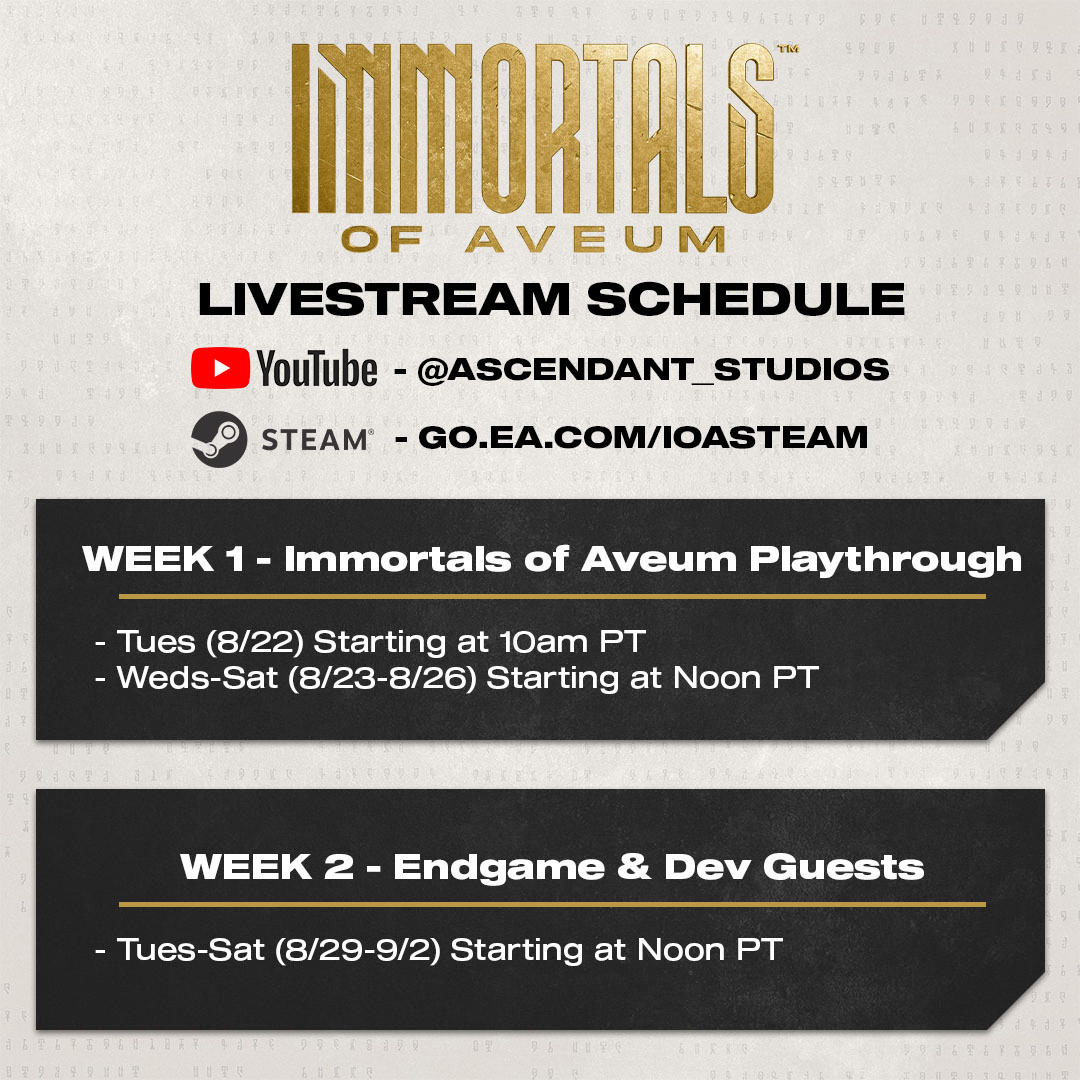 IMMORTALS™
OF AVEUM

LIVESTREAM SCHEDULE

YouTube - @ASCENDANT_STUDIOS

STEAM® - GO.EA.COM/IOASTEAM

WEEK 1 - Immortals of Aveum Playthrough

- Tues (8/22) Starting at 10am PT
- Weds-Sat (8/23-8/26) Starting at Noon PT

WEEK 2 - Endgame & Dev Guests

- Tues-Sat (8/29-9/2) Starting at Noon PT